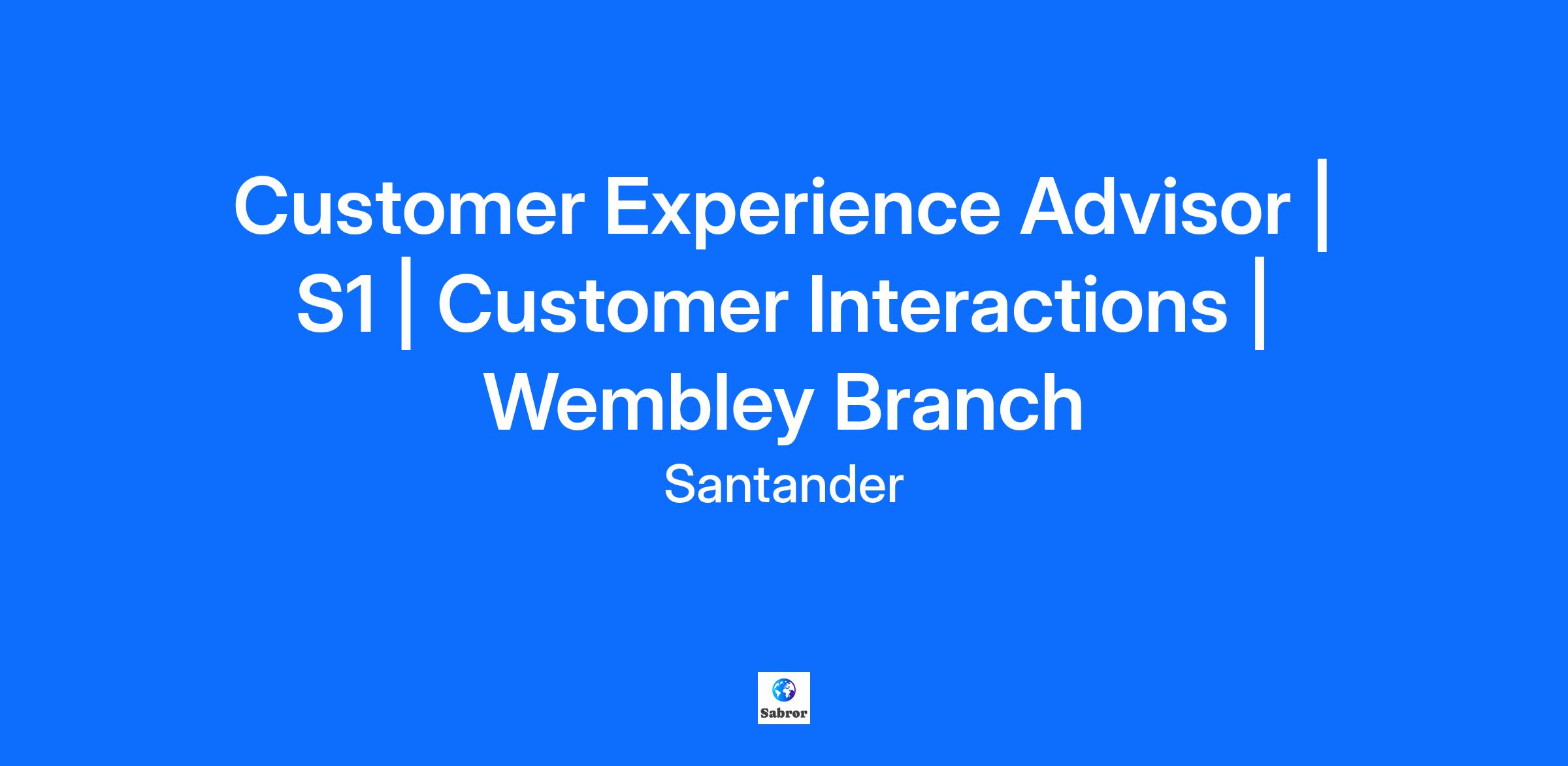 Customer Experience Advisor | S1 | Customer Interactions | Wembley Branch

Santander

Sabror